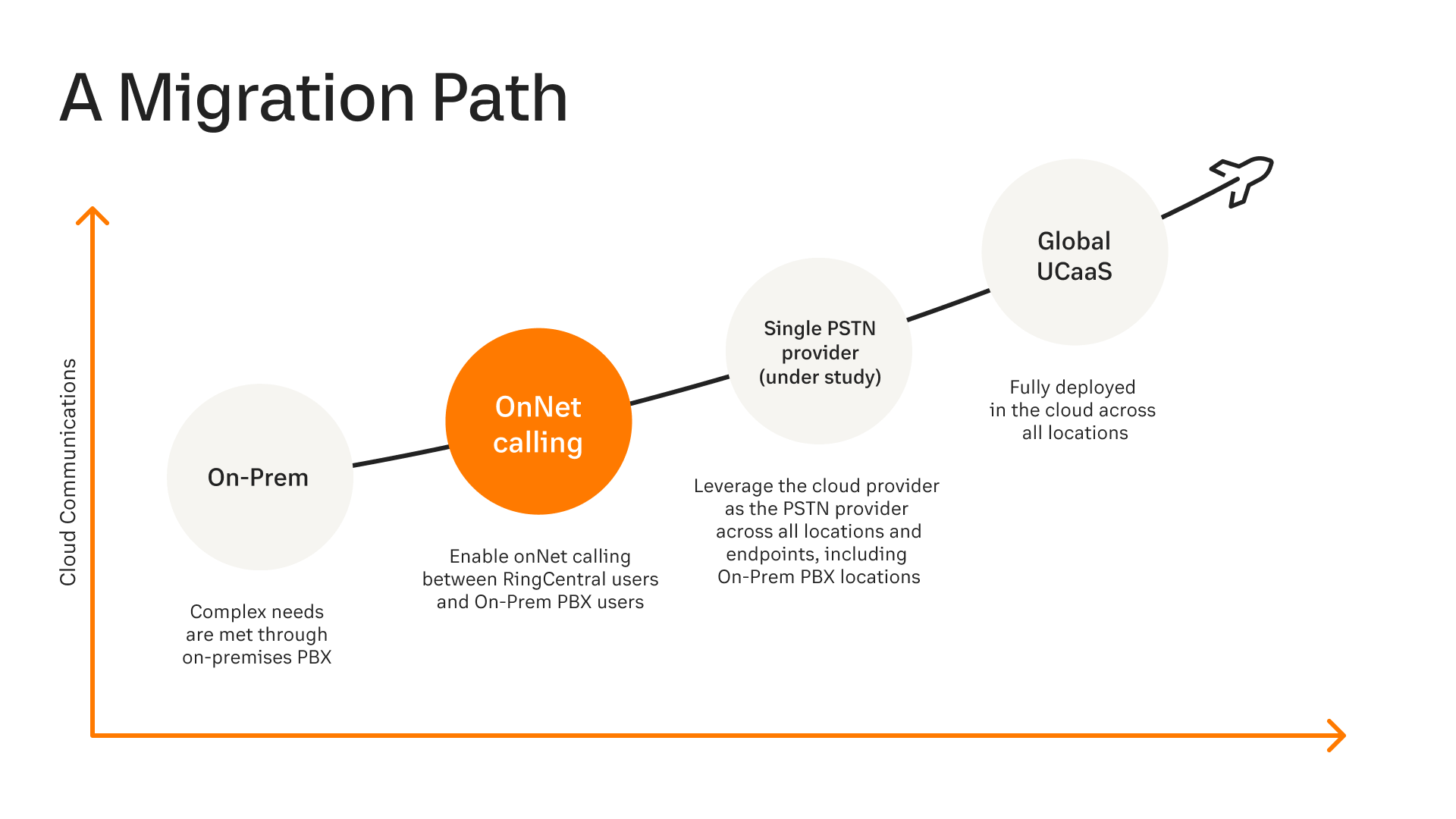 A Migration Path

Cloud Communications

On-Prem

Complex needs are met through on-premises PBX

OnNet calling

Enable onNet calling between RingCentral users and On-Prem PBX users

Single PSTN provider (under study)

Leverage the cloud provider as the PSTN provider across all locations and endpoints, including On-Prem PBX locations

Global UCaaS

Fully deployed in the cloud across all locations